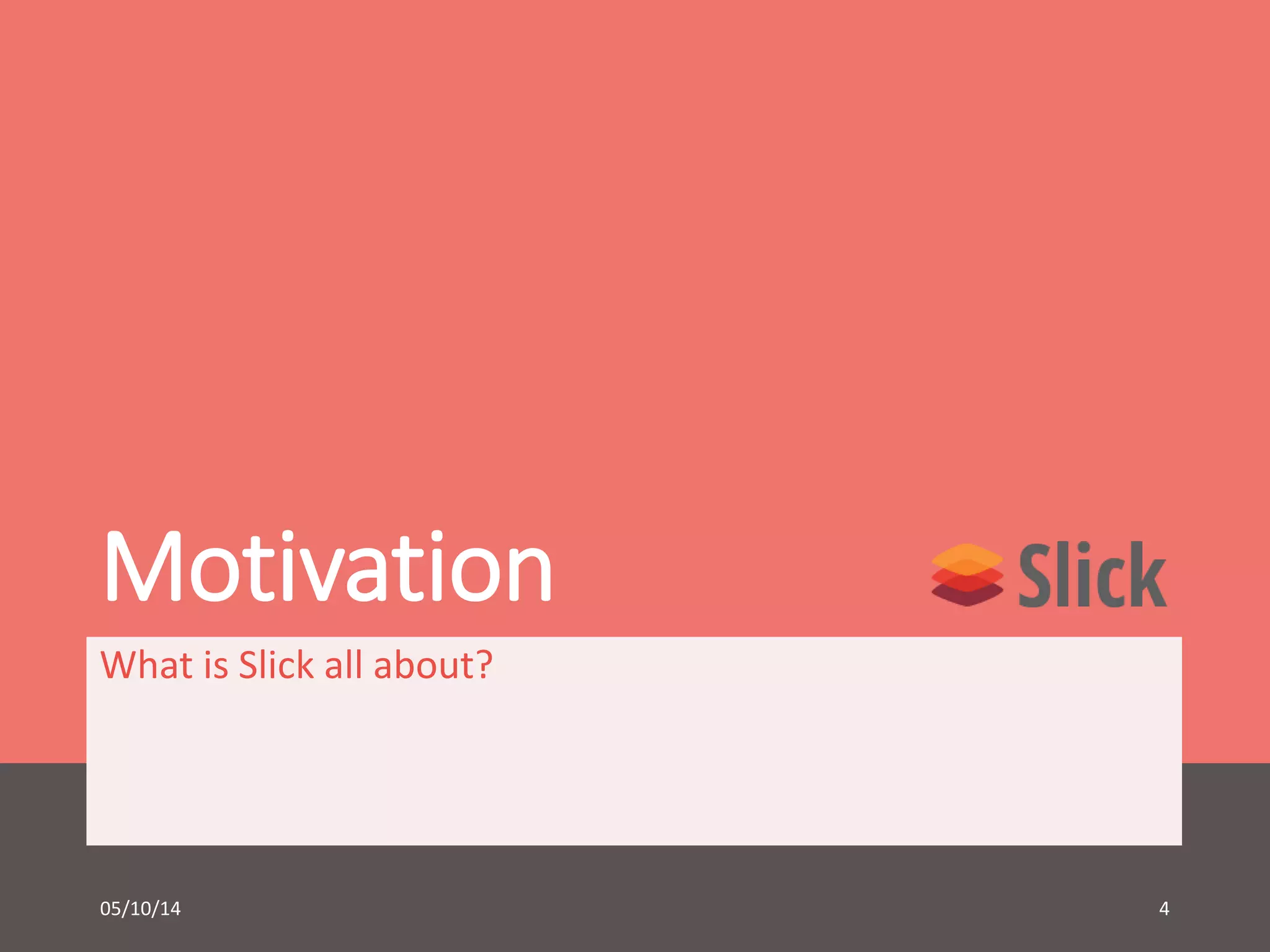 Motivation

Slick

What is Slick all about?

05/10/14

4